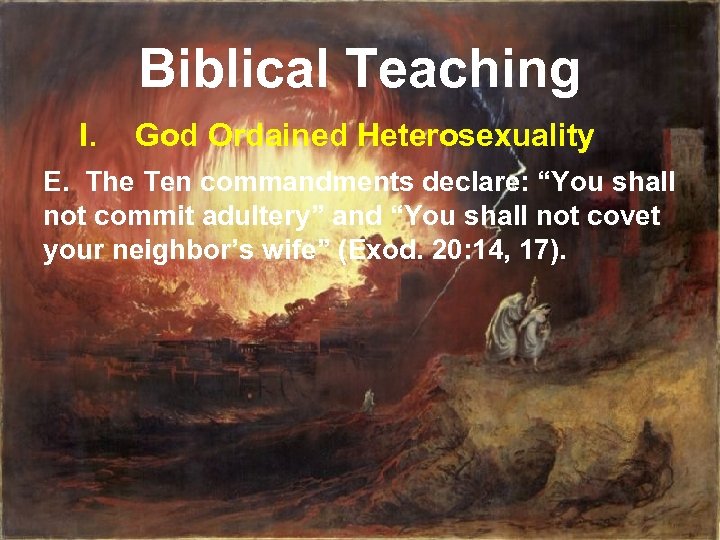 Biblical Teaching

I. God Ordained Heterosexuality

E. The Ten commandments declare: “You shall not commit adultery” and “You shall not covet your neighbor’s wife” (Exod. 20:14, 17).